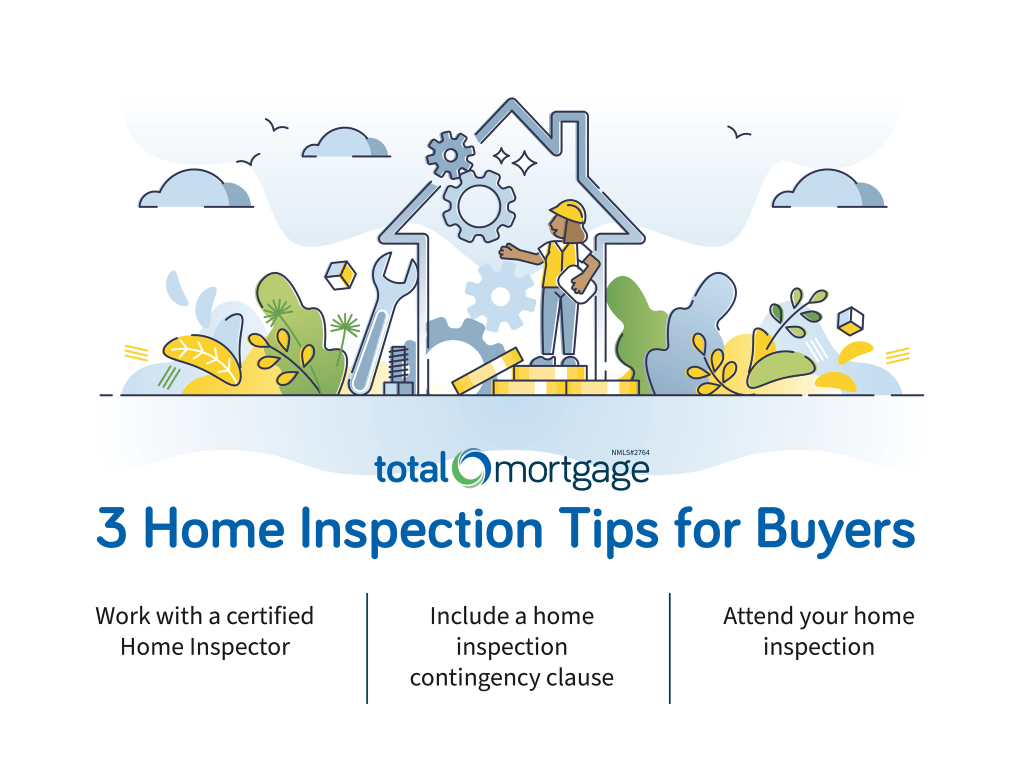 total mortgage NMLS#2764

3 Home Inspection Tips for Buyers

Work with a certified Home Inspector

Include a home inspection contingency clause

Attend your home inspection